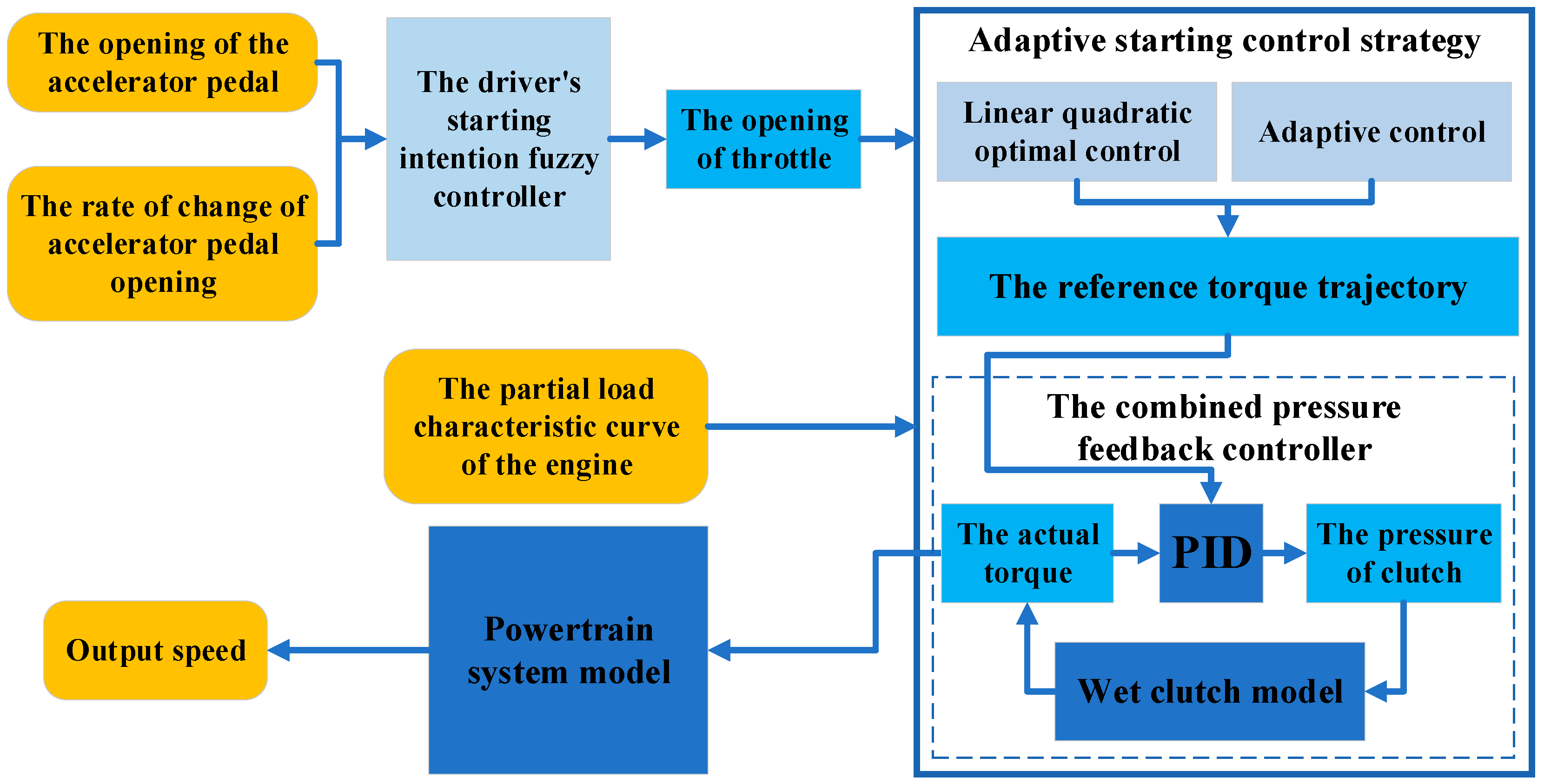 The opening of the accelerator pedal

The rate of change of accelerator pedal opening

The driver's starting intention fuzzy controller

The opening of throttle

Adaptive starting control strategy

Linear quadratic optimal control

Adaptive control

The reference torque trajectory

The partial load characteristic curve of the engine

The combined pressure feedback controller

The actual torque

PID

The pressure of clutch

Wet clutch model

Powertrain system model

Output speed